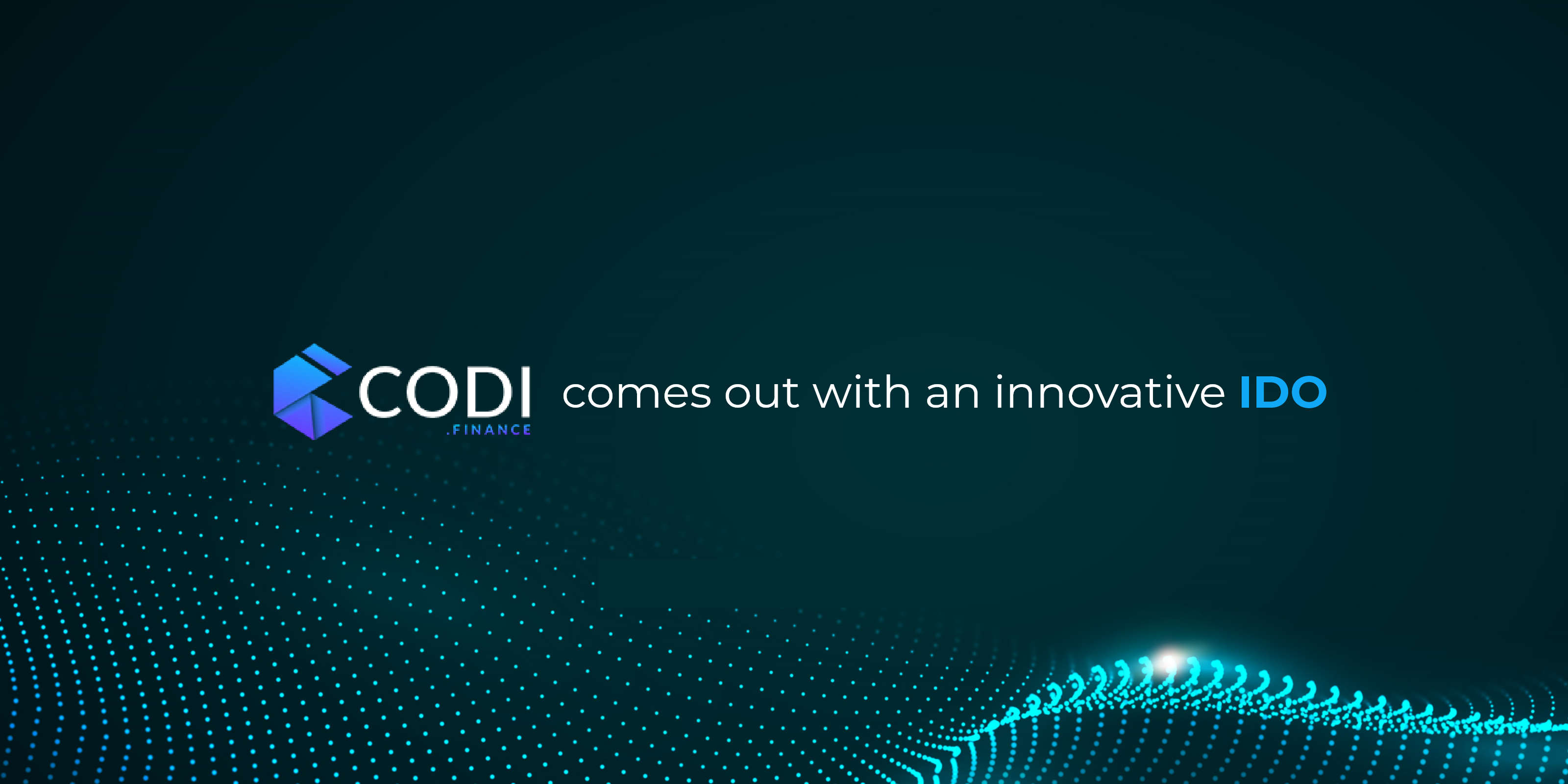 CODI
.FINANCE
comes out with an innovative IDO